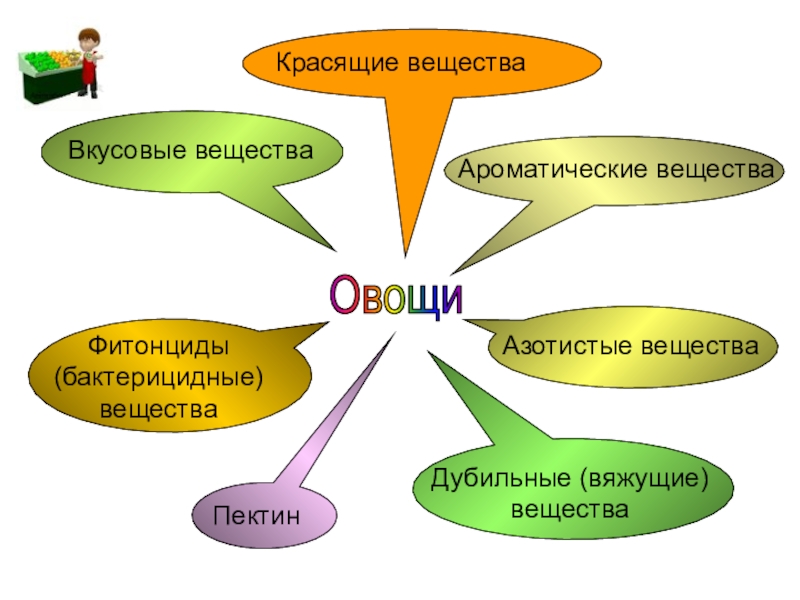 Красящие вещества

Вкусовые вещества

Ароматические вещества

Овощи

Фитонциды (бактерицидные) вещества

Азотистые вещества

Пектин

Дубильные (вяжущие) вещества